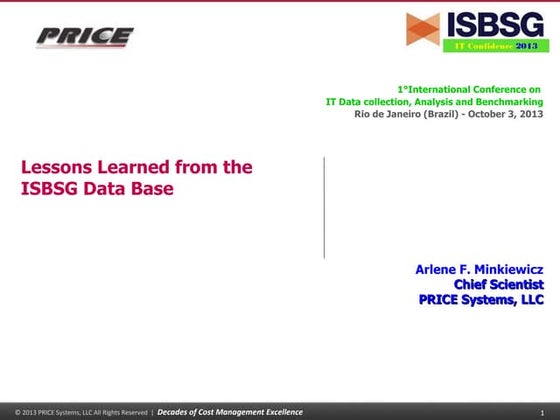 PRICE

ISBSG
IT Confidence 2013

1°International Conference on
IT Data collection, Analysis and Benchmarking
Rio de Janeiro (Brazil) - October 3, 2013

Lessons Learned from the ISBSG Data Base

Arlene F. Minkiewicz
Chief Scientist
PRICE Systems, LLC

© 2013 PRICE Systems, LLC All Rights Reserved | Decades of Cost Management Excellence

1